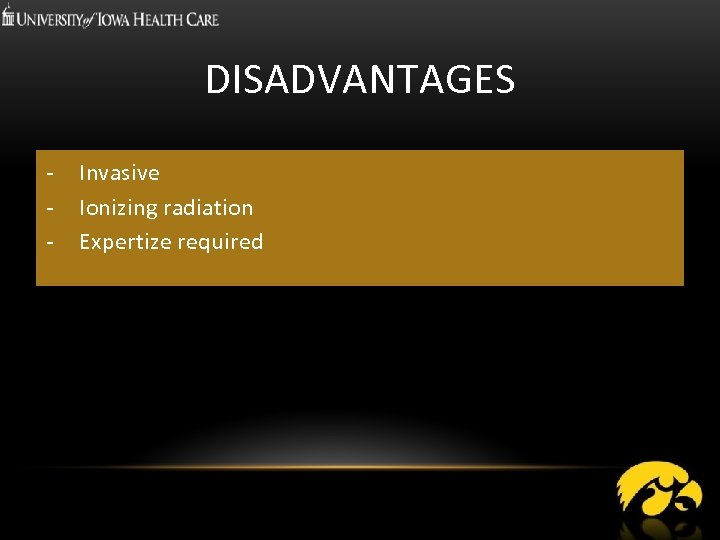 UNIVERSITY of IOWA HEALTH CARE

DISADVANTAGES

- Invasive
- Ionizing radiation
- Expertize required